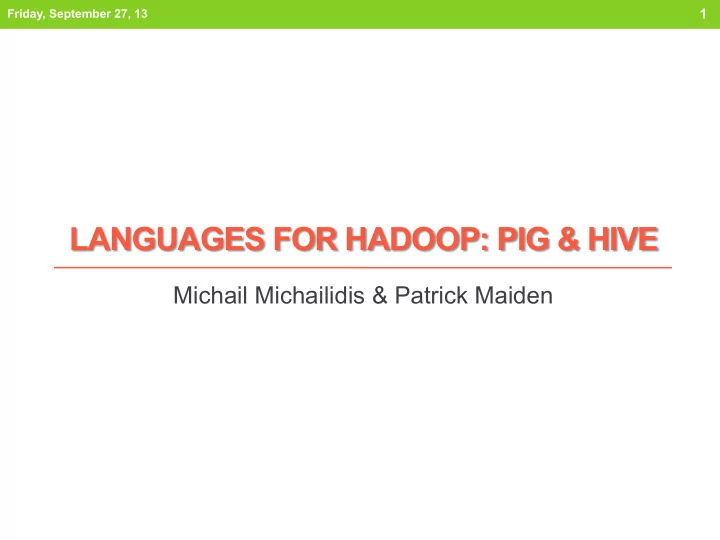 Friday, September 27, 13

1

LANGUAGES FOR HADOOP: PIG & HIVE

Michail Michailidis & Patrick Maiden